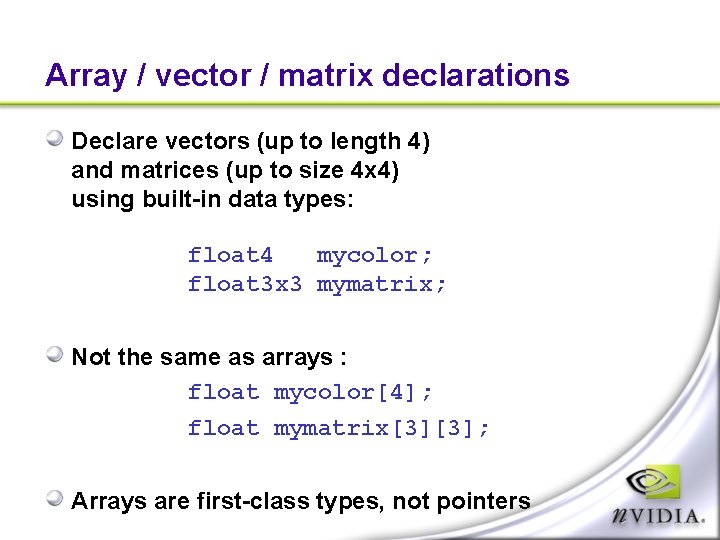 Array / vector / matrix declarations

Declare vectors (up to length 4) and matrices (up to size 4x4) using built-in data types:

float4   mycolor;
float3x3 mymatrix;

Not the same as arrays :

float mycolor[4];
float mymatrix[3][3];

Arrays are first-class types, not pointers

nVIDIA.